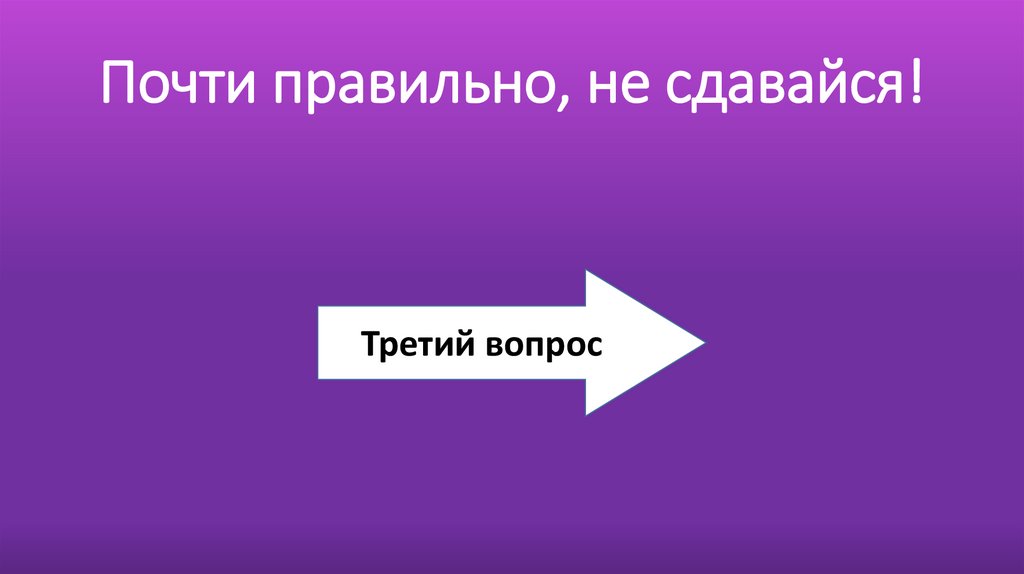 Почти правильно, не сдавайся!

Третий вопрос